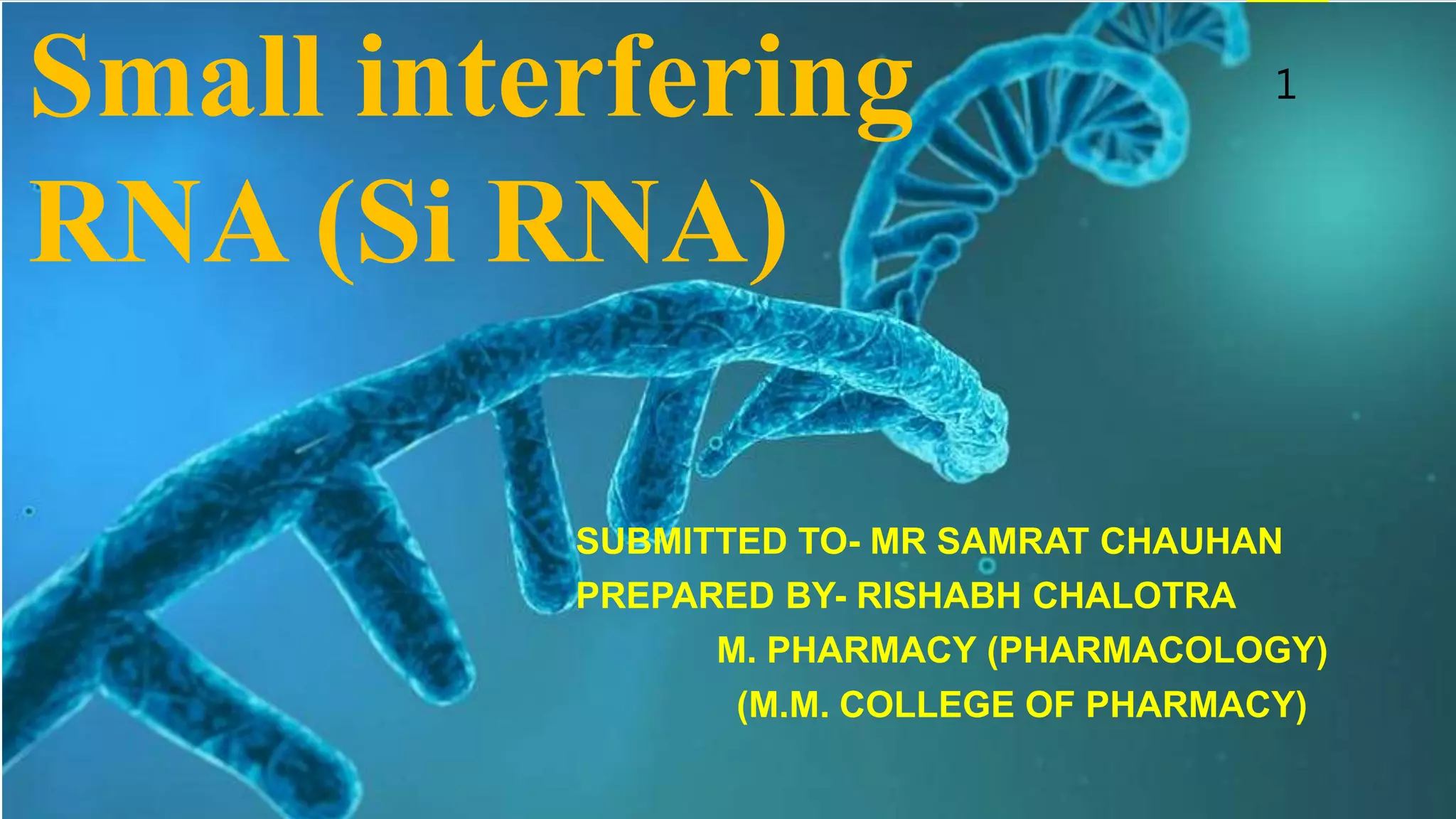 Small interfering RNA (Si RNA)

1

SUBMITTED TO- MR SAMRAT CHAUHAN
PREPARED BY- RISHABH CHALOTRA
M. PHARMACY (PHARMACOLOGY)
(M.M. COLLEGE OF PHARMACY)